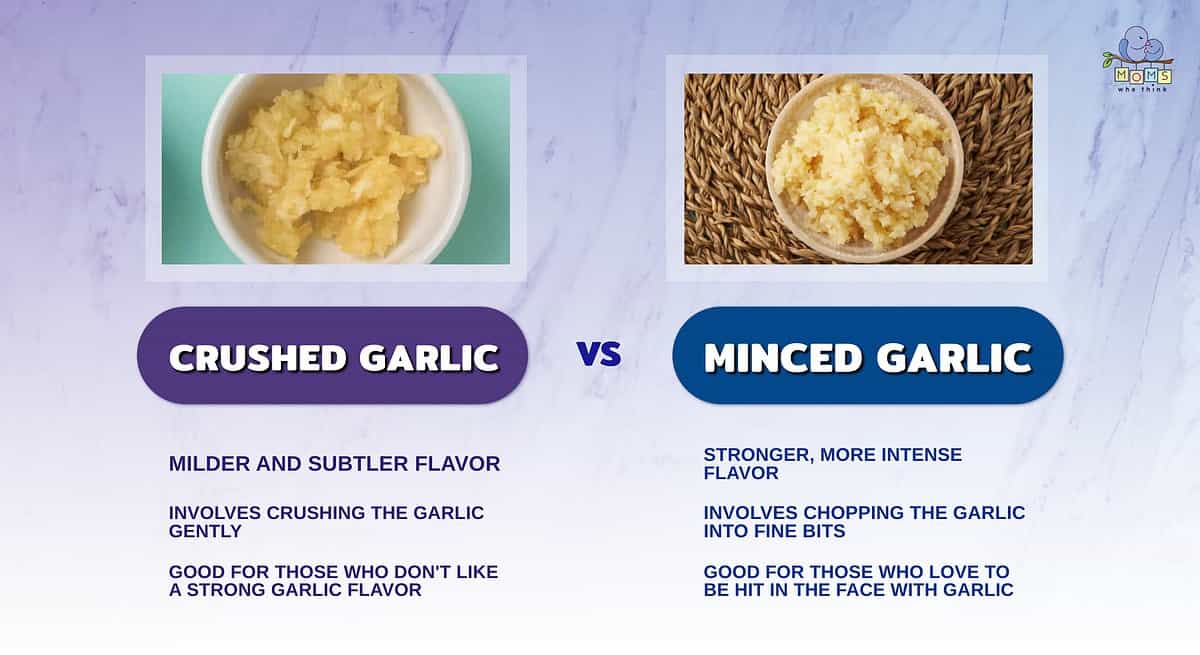 MOMS who think

CRUSHED GARLIC

VS

MINCED GARLIC

MILDER AND SUBTLER FLAVOR

INVOLVES CRUSHING THE GARLIC GENTLY

GOOD FOR THOSE WHO DON'T LIKE A STRONG GARLIC FLAVOR

STRONGER, MORE INTENSE FLAVOR

INVOLVES CHOPPING THE GARLIC INTO FINE BITS

GOOD FOR THOSE WHO LOVE TO BE HIT IN THE FACE WITH GARLIC